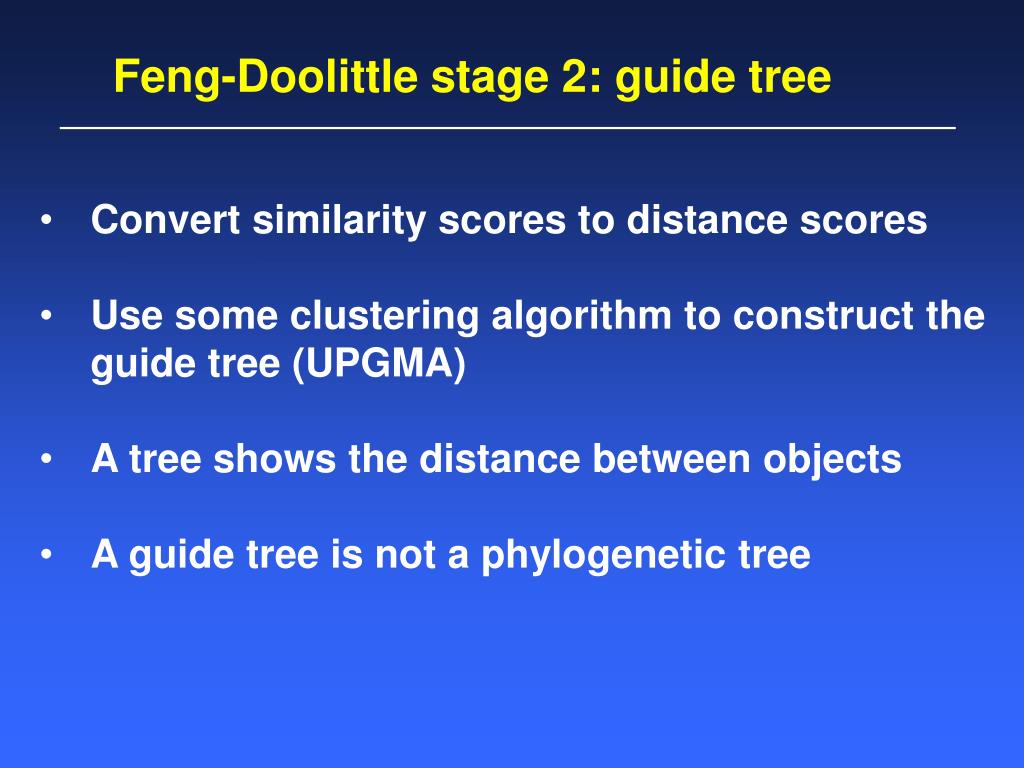 Feng-Doolittle stage 2: guide tree

• Convert similarity scores to distance scores

• Use some clustering algorithm to construct the guide tree (UPGMA)

• A tree shows the distance between objects

• A guide tree is not a phylogenetic tree